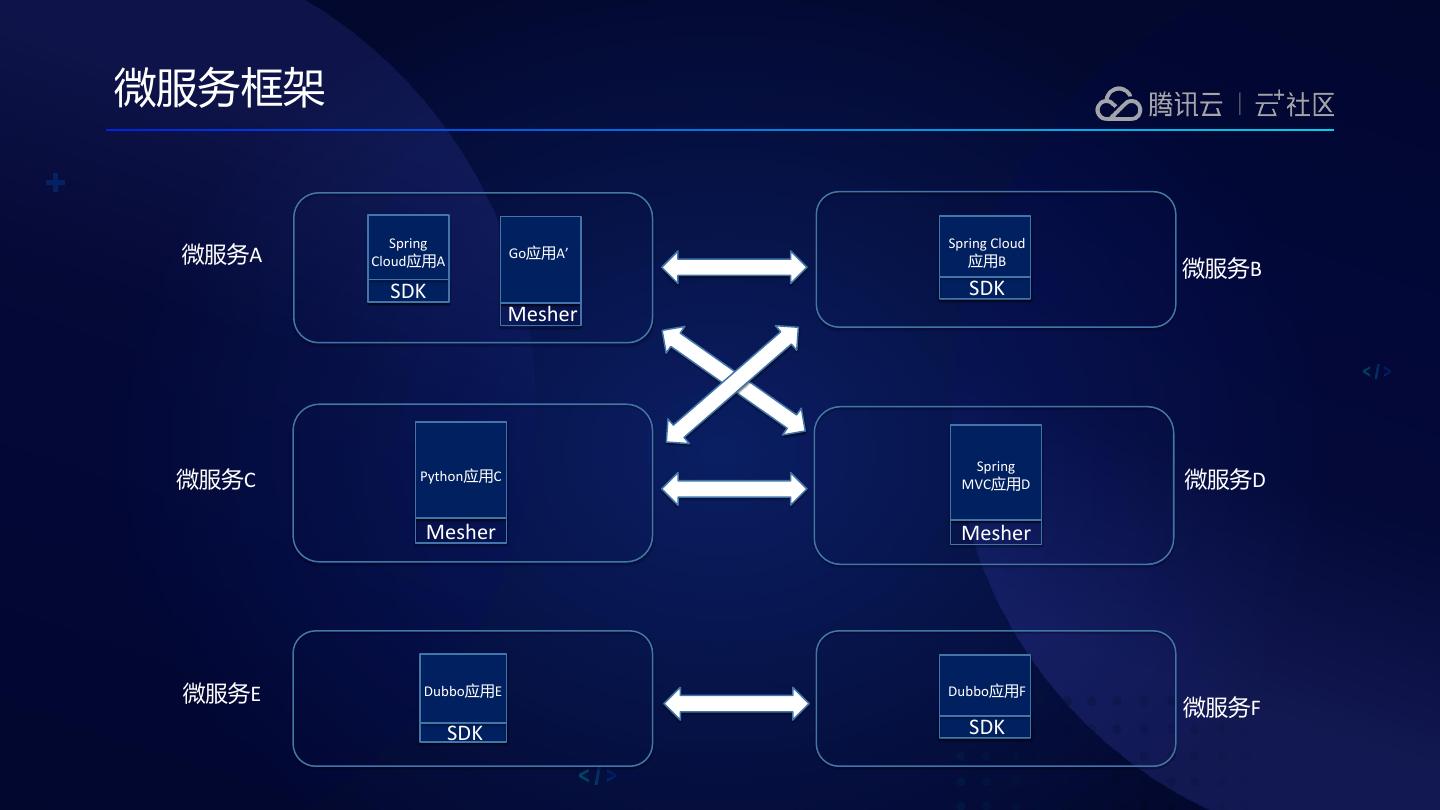 微服务框架

腾讯云 | 云+社区

微服务A

Spring Cloud应用A

SDK

Go应用A'

Mesher

Spring Cloud 应用B

SDK

微服务B

微服务C

Python应用C

Mesher

Spring MVC应用D

Mesher

微服务D

微服务E

Dubbo应用E

SDK

Dubbo应用F

SDK

微服务F

</>

</>